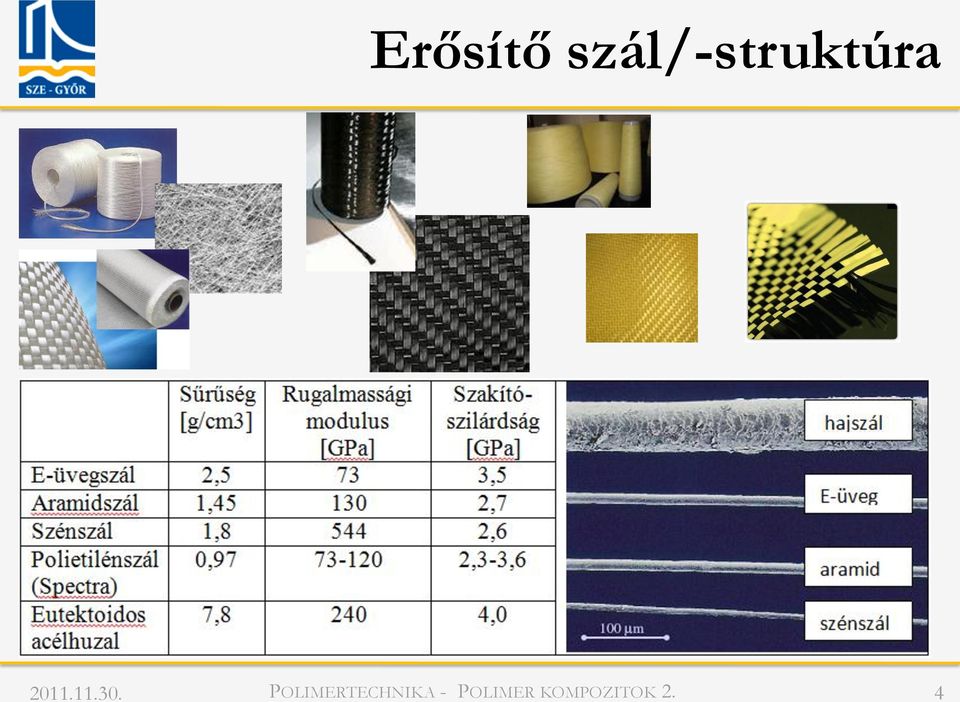 SZE - GYŐR

Erősítő szál/-struktúra

|  | Sűrűség [g/cm3] | Rugalmassági modulus [GPa] | Szakító-szilárdság [GPa] |
|---|---|---|---|
| E-üvegszál | 2,5 | 73 | 3,5 |
| Aramidszál | 1,45 | 130 | 2,7 |
| Szénszál | 1,8 | 544 | 2,6 |
| Polietilénszál (Spectra) | 0,97 | 73-120 | 2,3-3,6 |
| Eutektoidos acélhuzal | 7,8 | 240 | 4,0 |

hajszál
E-üveg
aramid
szénszál
100 μm

2011.11.30.
POLIMERTECHNIKA - POLIMER KOMPOZITOK 2.
4